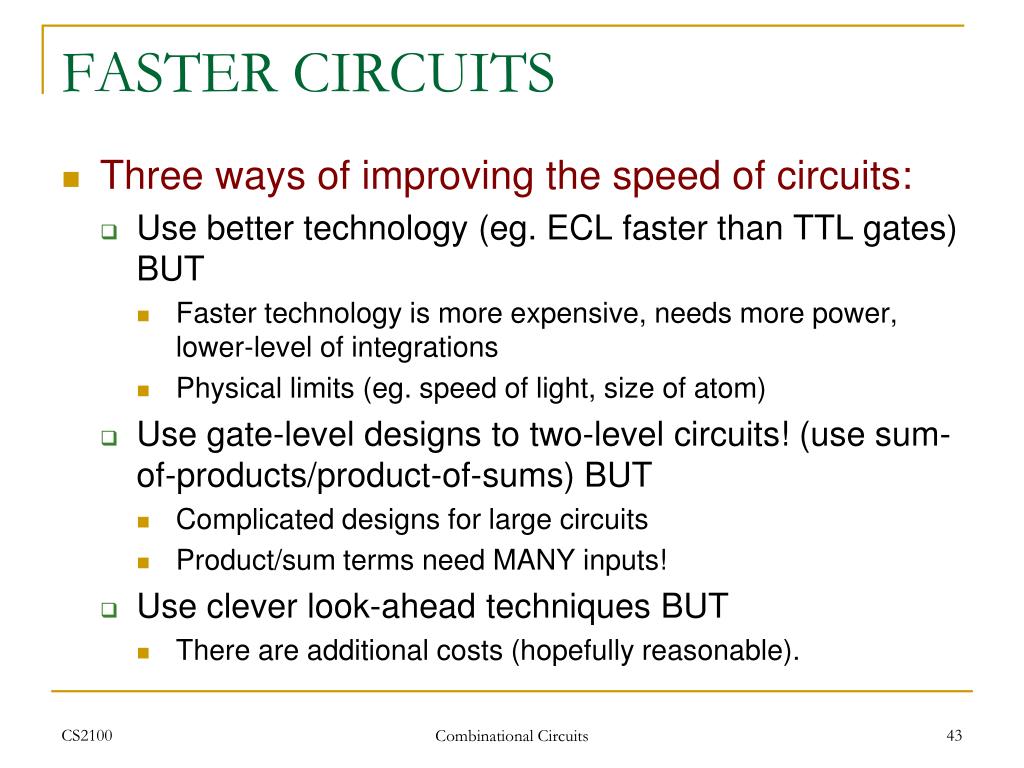 FASTER CIRCUITS

Three ways of improving the speed of circuits:

Use better technology (eg. ECL faster than TTL gates) BUT

Faster technology is more expensive, needs more power, lower-level of integrations

Physical limits (eg. speed of light, size of atom)

Use gate-level designs to two-level circuits! (use sum-of-products/product-of-sums) BUT

Complicated designs for large circuits

Product/sum terms need MANY inputs!

Use clever look-ahead techniques BUT

There are additional costs (hopefully reasonable).

CS2100

Combinational Circuits

43